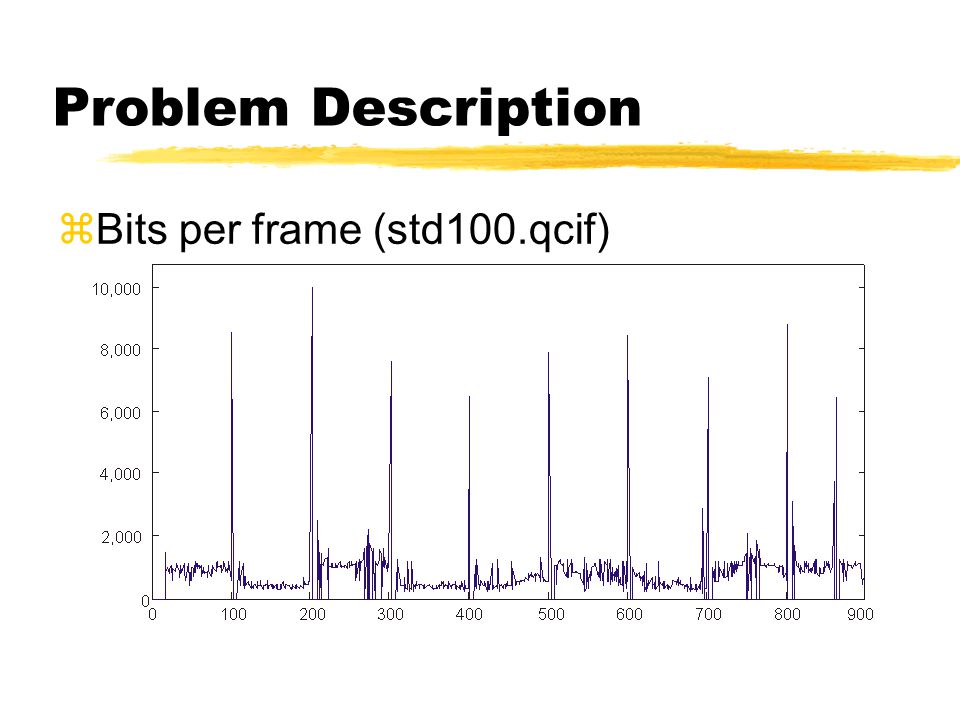 Problem Description

⌘Bits per frame (std100.qcif)

10,000
8,000
6,000
4,000
2,000
0
0 100 200 300 400 500 600 700 800 900